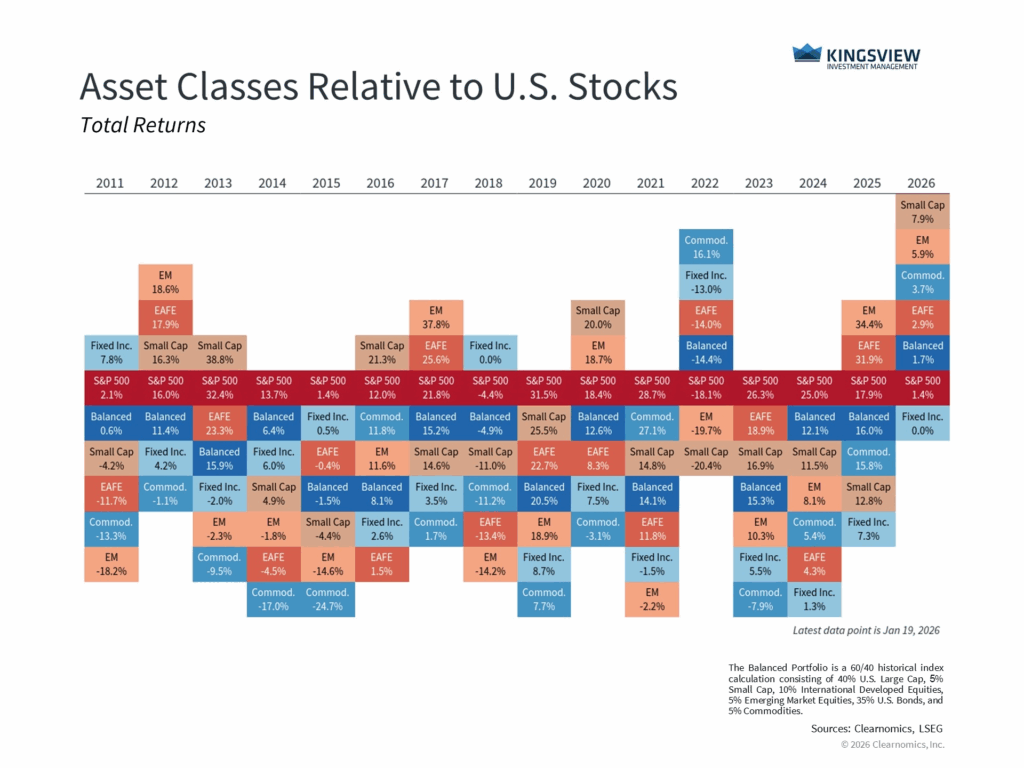 KINGSVIEW
INVESTMENT MANAGEMENT

Asset Classes Relative to U.S. Stocks
Total Returns

| 2011 | 2012 | 2013 | 2014 | 2015 | 2016 | 2017 | 2018 | 2019 | 2020 | 2021 | 2022 | 2023 | 2024 | 2025 | 2026 |
|---|---|---|---|---|---|---|---|---|---|---|---|---|---|---|---|
| | | | | | | | | | | | | | | | Small Cap 7.9% |
| | | | | | | | | | | | Commod. 16.1% | | | | EM 5.9% |
| | EM 18.6% | | | | | | | | | | Fixed Inc. -13.0% | | | | Commod. 3.7% |
| | EAFE 17.9% | | | | | EM 37.8% | | | Small Cap 20.0% | | EAFE -14.0% | | | EM 34.4% | EAFE 2.9% |
| Fixed Inc. 7.8% | Small Cap 16.3% | Small Cap 38.8% | | | Small Cap 21.3% | EAFE 25.6% | Fixed Inc. 0.0% | | EM 18.7% | | Balanced -14.4% | | | EAFE 31.9% | Balanced 1.7% |
| S&P 500 2.1% | S&P 500 16.0% | S&P 500 32.4% | S&P 500 13.7% | S&P 500 1.4% | S&P 500 12.0% | S&P 500 21.8% | S&P 500 -4.4% | S&P 500 31.5% | S&P 500 18.4% | S&P 500 28.7% | S&P 500 -18.1% | S&P 500 26.3% | S&P 500 25.0% | S&P 500 17.9% | S&P 500 1.4% |
| Balanced 0.6% | Balanced 11.4% | EAFE 23.3% | Balanced 6.4% | Fixed Inc. 0.5% | Commod. 11.8% | Balanced 15.2% | Balanced -4.9% | Small Cap 25.5% | Balanced 12.6% | Commod. 27.1% | EM -19.7% | EAFE 18.9% | Balanced 12.1% | Balanced 16.0% | Fixed Inc. 0.0% |
| Small Cap -4.2% | Fixed Inc. 4.2% | Balanced 15.9% | Fixed Inc. 6.0% | EAFE -0.4% | EM 11.6% | Small Cap 14.6% | Small Cap -11.0% | EAFE 22.7% | EAFE 8.3% | Small Cap 14.8% | Small Cap -20.4% | Small Cap 16.9% | Small Cap 11.5% | Commod. 15.8% | |
| EAFE -11.7% | Commod. -1.1% | Fixed Inc. -2.0% | Small Cap 4.9% | Balanced -1.5% | Balanced 8.1% | Fixed Inc. 3.5% | Commod. -11.2% | Balanced 20.5% | Fixed Inc. 7.5% | Balanced 14.1% | | Balanced 15.3% | EM 8.1% | Small Cap 12.8% | |
| Commod. -13.3% | | EM -2.3% | EM -1.8% | Small Cap -4.4% | Fixed Inc. 2.6% | Commod. 1.7% | EAFE -13.4% | EM 18.9% | Commod. -3.1% | EAFE 11.8% | | EM 10.3% | Commod. 5.4% | Fixed Inc. 7.3% | |
| EM -18.2% | | Commod. -9.5% | EAFE -4.5% | EM -14.6% | EAFE 1.5% | | EM -14.2% | Fixed Inc. 8.7% | | Fixed Inc. -1.5% | | Fixed Inc. 5.5% | EAFE 4.3% | | |
| | | | Commod. -17.0% | Commod. -24.7% | | | | Commod. 7.7% | | EM -2.2% | | Commod. -7.9% | Fixed Inc. 1.3% | | |

Latest data point is Jan 19, 2026

The Balanced Portfolio is a 60/40 historical index calculation consisting of 40% U.S. Large Cap, 5% Small Cap, 10% International Developed Equities, 5% Emerging Market Equities, 35% U.S. Bonds, and 5% Commodities.

Sources: Clearnomics, LSEG
© 2026 Clearnomics, Inc.